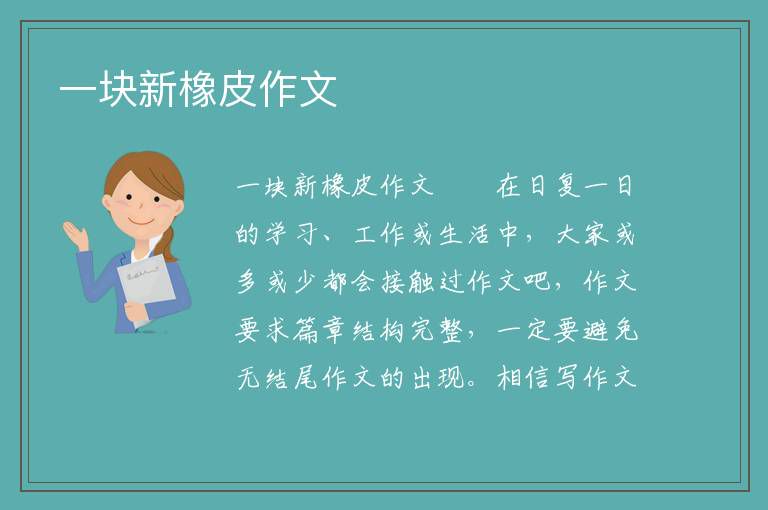 一块新橡皮作文

一块新橡皮作文　　在日复一日的学习、工作或生活中，大家或多或少都会接触过作文吧，作文要求篇章结构完整，一定要避免无结尾作文的出现。相信写作文